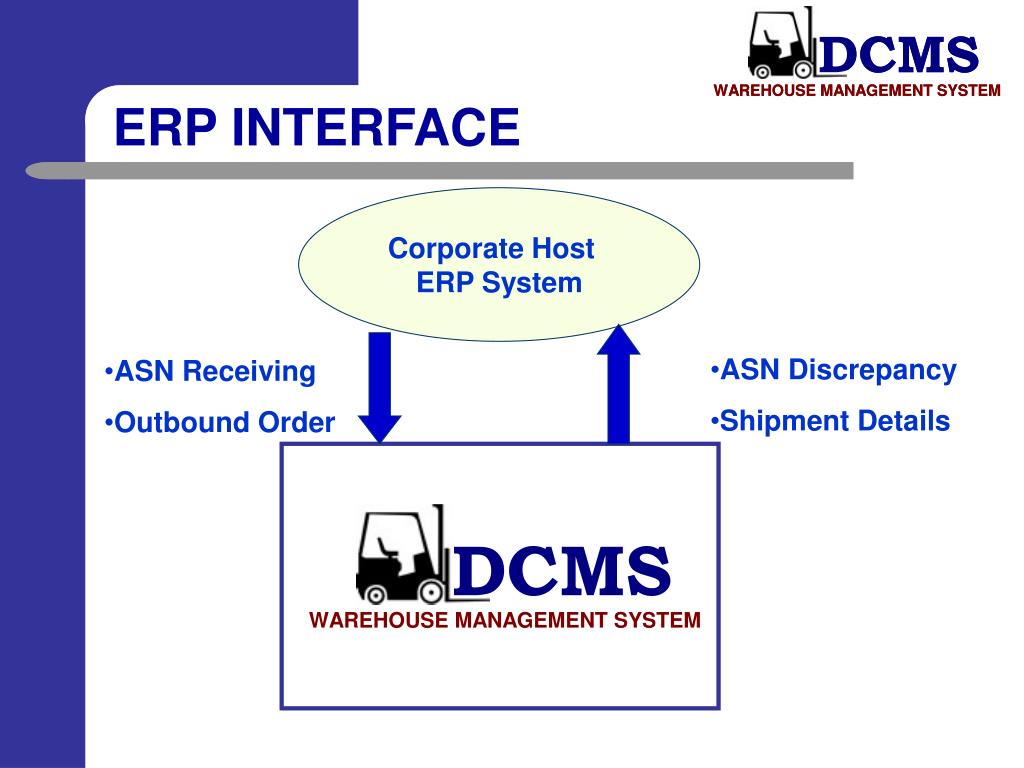 DCMS
WAREHOUSE MANAGEMENT SYSTEM

ERP INTERFACE

Corporate Host ERP System

•ASN Receiving
•Outbound Order

•ASN Discrepancy
•Shipment Details

DCMS
WAREHOUSE MANAGEMENT SYSTEM